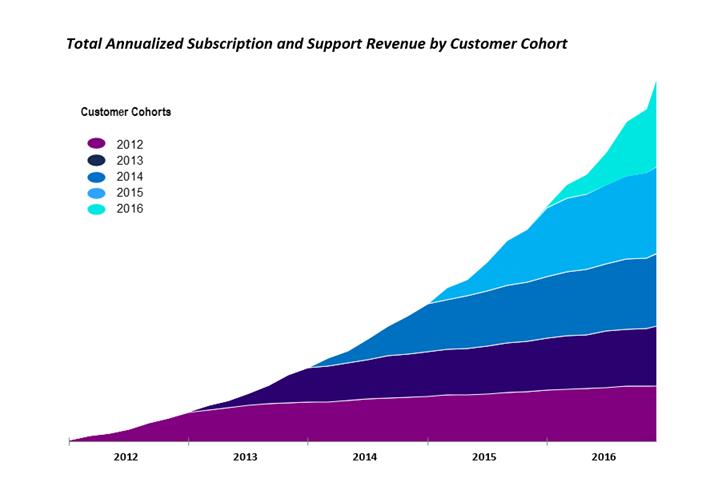 Total Annualized Subscription and Support Revenue by Customer Cohort

Customer Cohorts

2012
2013
2014
2015
2016

2012
2013
2014
2015
2016